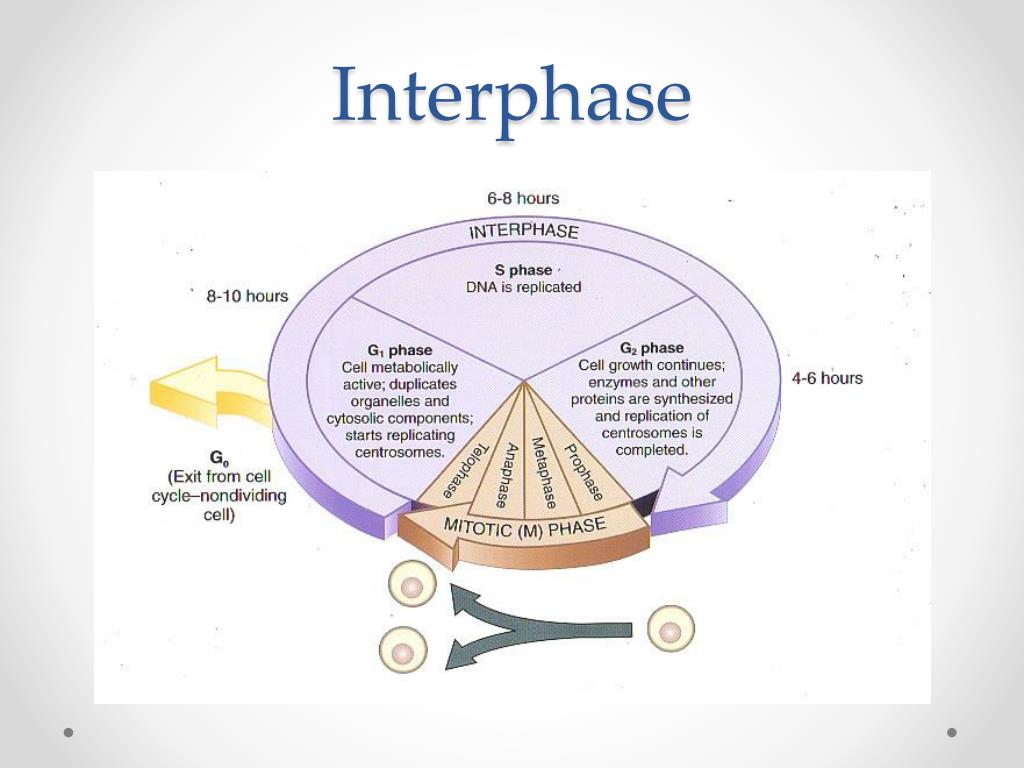 Interphase

6-8 hours

INTERPHASE

S phase
DNA is replicated

8-10 hours

$G_1$ phase
Cell metabolically active; duplicates organelles and cytosolic components; starts replicating centrosomes.

$G_2$ phase
Cell growth continues; enzymes and other proteins are synthesized and replication of centrosomes is completed.

4-6 hours

$G_0$
(Exit from cell cycle–nondividing cell)

Telophase
Anaphase
Metaphase
Prophase

MITOTIC (M) PHASE